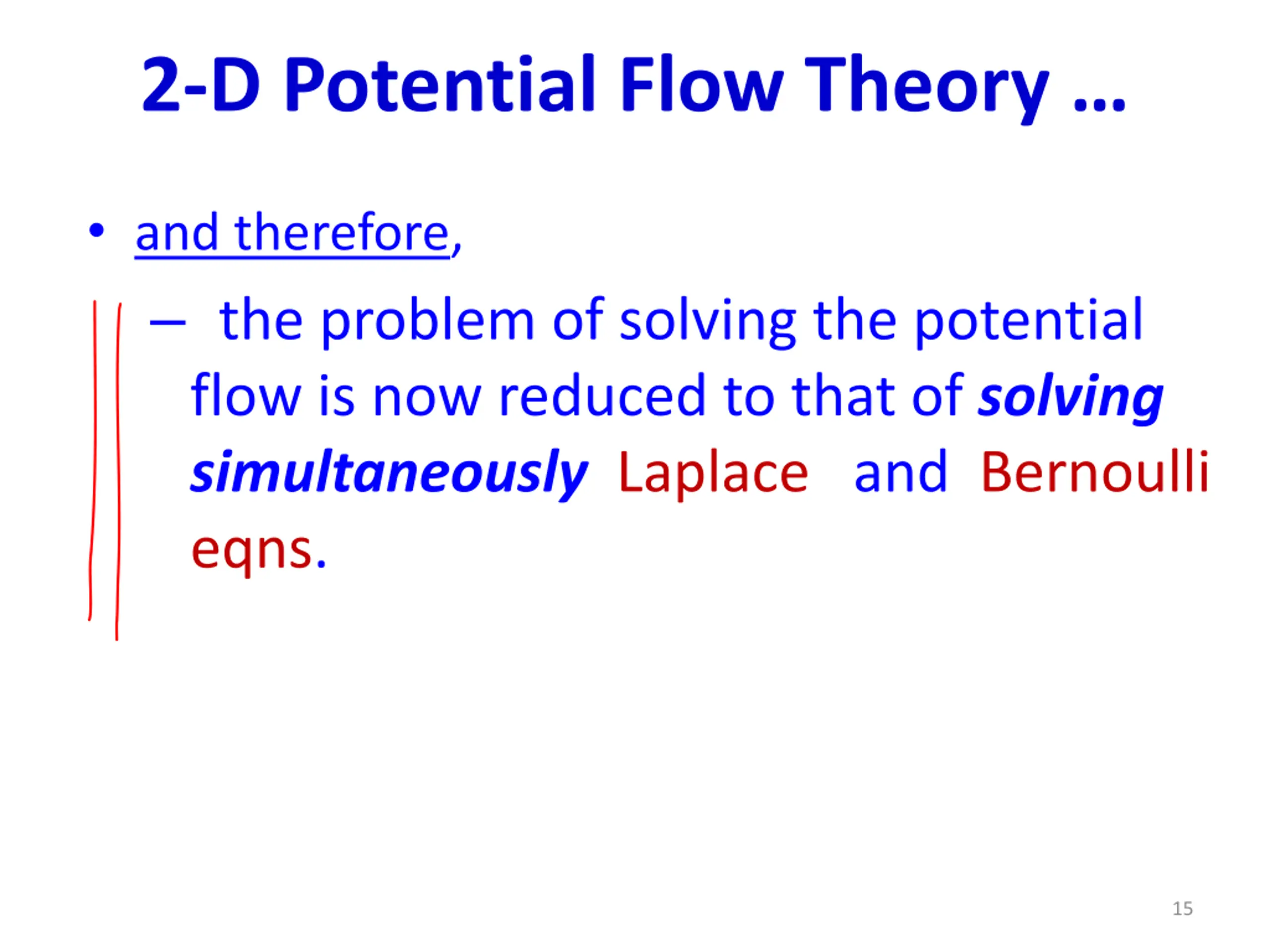 2-D Potential Flow Theory …

• and therefore,

– the problem of solving the potential flow is now reduced to that of solving simultaneously Laplace and Bernoulli eqns.

15